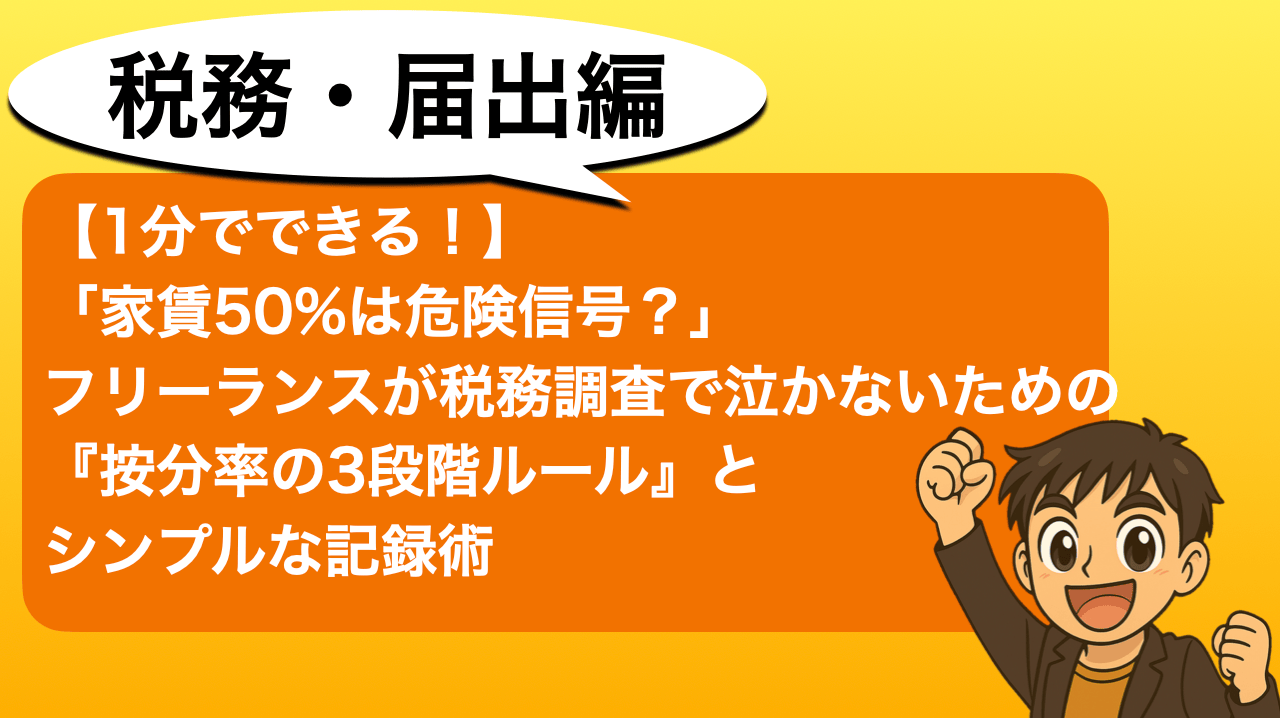 税務・届出編

【1分でできる！】
「家賃50%は危険信号？」
フリーランスが税務調査で泣かないための
『按分率の3段階ルール』と
シンプルな記録術